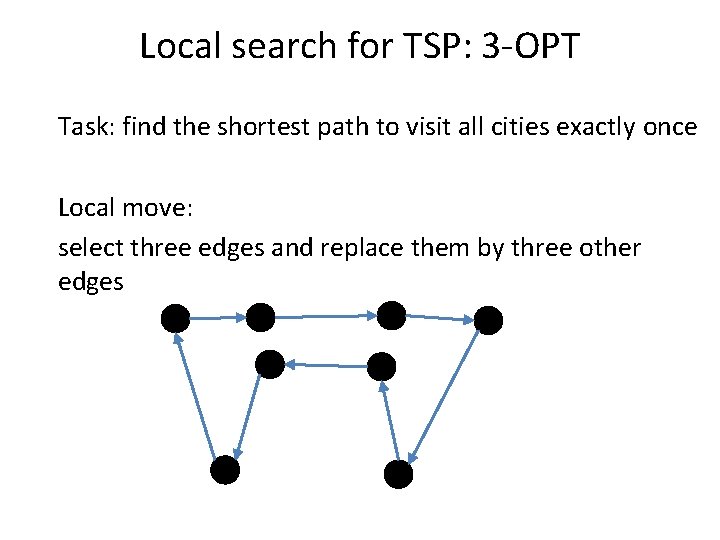 Local search for TSP: 3-OPT

Task: find the shortest path to visit all cities exactly once

Local move:
select three edges and replace them by three other edges